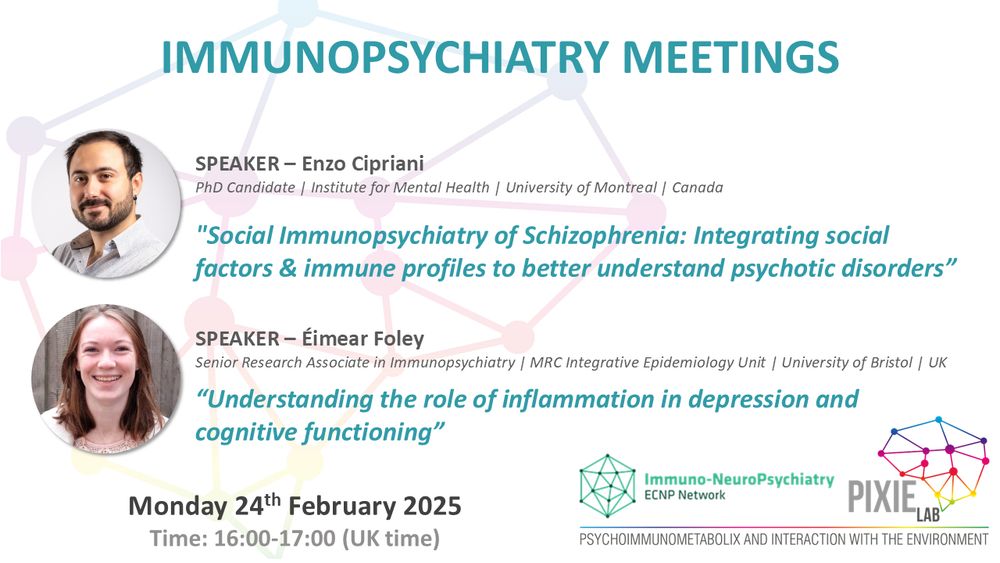 IMMUNOPSYCHIATRY MEETINGS

SPEAKER – Enzo Cipriani
PhD Candidate | Institute for Mental Health | University of Montreal | Canada

"Social Immunopsychiatry of Schizophrenia: Integrating social factors & immune profiles to better understand psychotic disorders"

SPEAKER – Éimear Foley
Senior Research Associate in Immunopsychiatry | MRC Integrative Epidemiology Unit | University of Bristol | UK

"Understanding the role of inflammation in depression and cognitive functioning"

Monday 24$^{th}$ February 2025
Time: 16:00-17:00 (UK time)

Immuno-NeuroPsychiatry
ECNP Network

PIXIE LAB
PSYCHOIMMUNOMETABOLIX AND INTERACTION WITH THE ENVIRONMENT